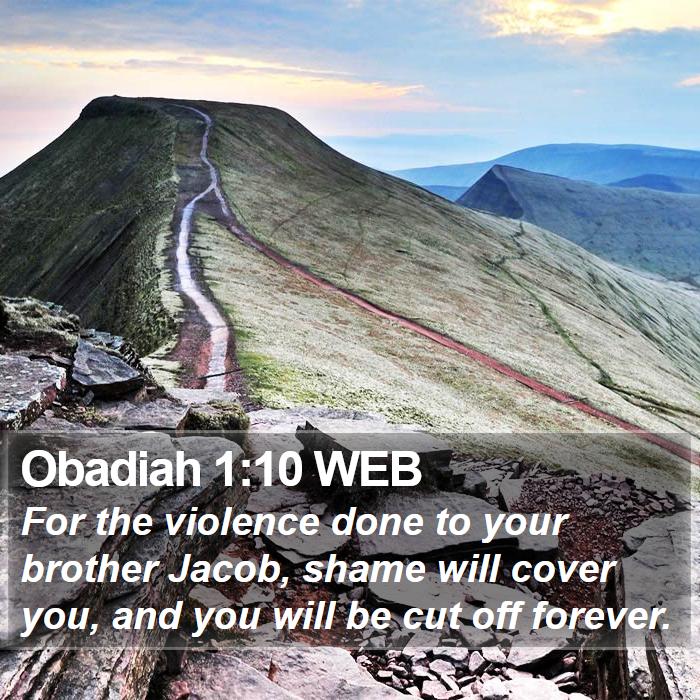 Obadiah 1:10 WEB
For the violence done to your brother Jacob, shame will cover you, and you will be cut off forever.